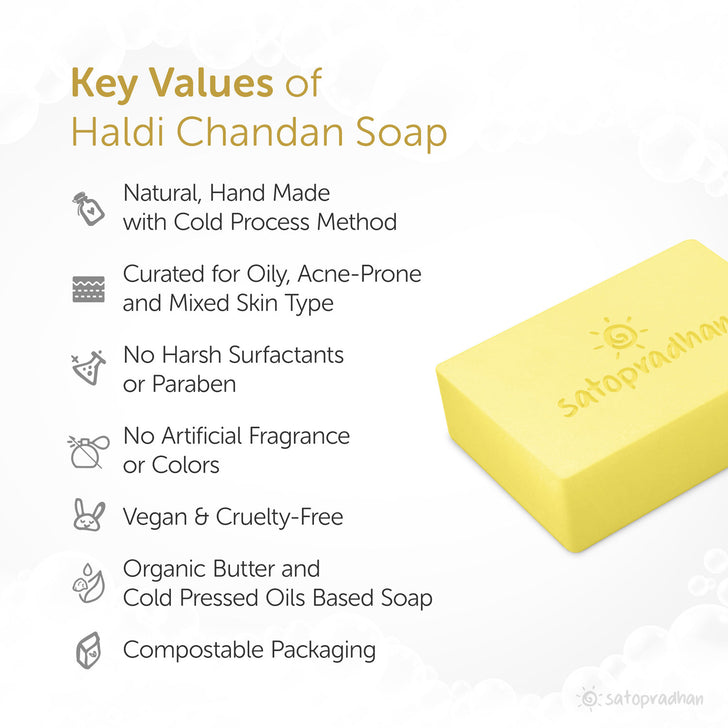 Key Values of
Haldi Chandan Soap

Natural, Hand Made with Cold Process Method

Curated for Oily, Acne-Prone and Mixed Skin Type

No Harsh Surfactants or Paraben

No Artificial Fragrance or Colors

Vegan & Cruelty-Free

Organic Butter and Cold Pressed Oils Based Soap

Compostable Packaging

satopradhan

satopradhan